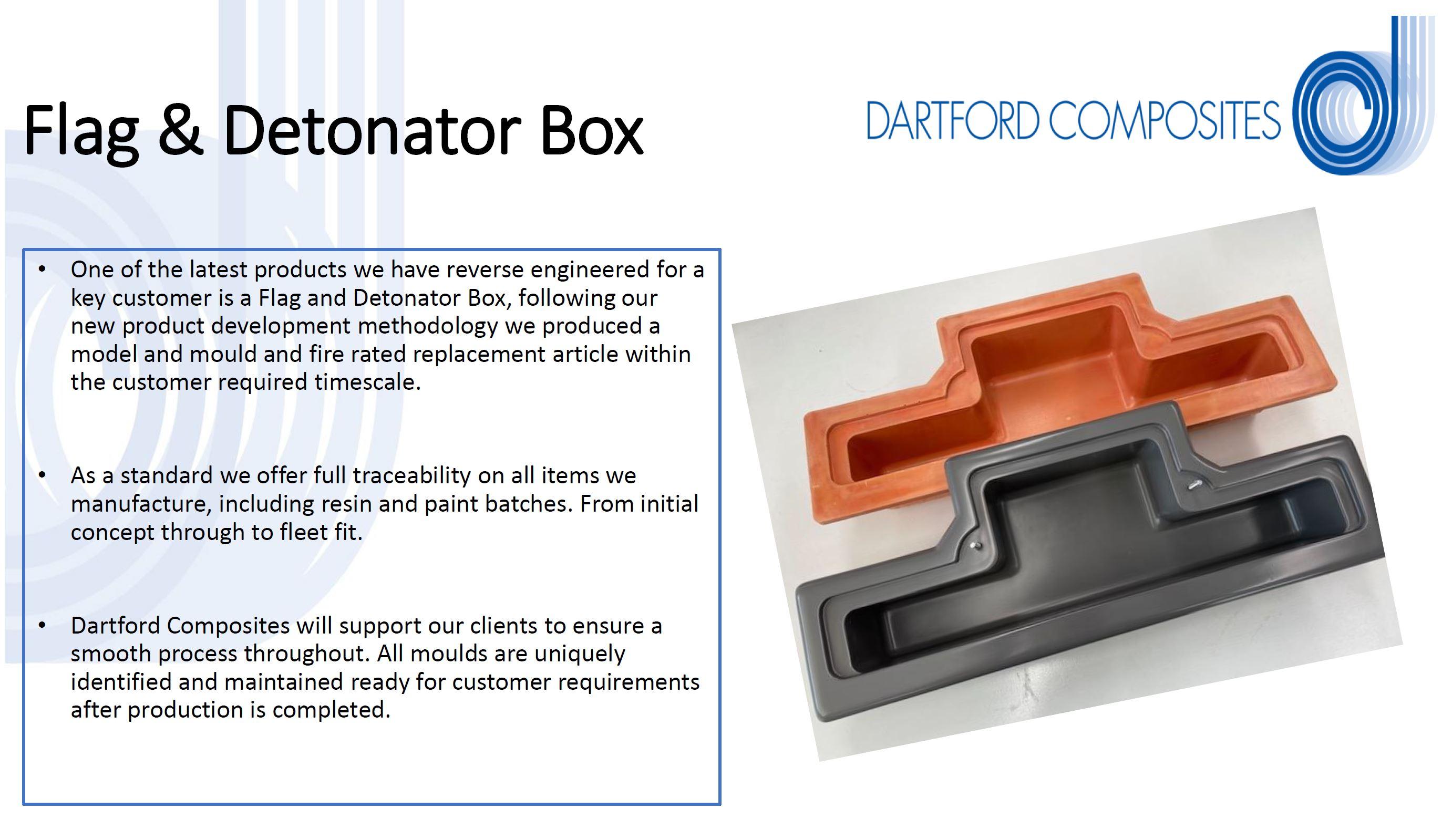 Flag & Detonator Box

DARTFORD COMPOSITES

• One of the latest products we have reverse engineered for a key customer is a Flag and Detonator Box, following our new product development methodology we produced a model and mould and fire rated replacement article within the customer required timescale.

• As a standard we offer full traceability on all items we manufacture, including resin and paint batches. From initial concept through to fleet fit.

• Dartford Composites will support our clients to ensure a smooth process throughout. All moulds are uniquely identified and maintained ready for customer requirements after production is completed.